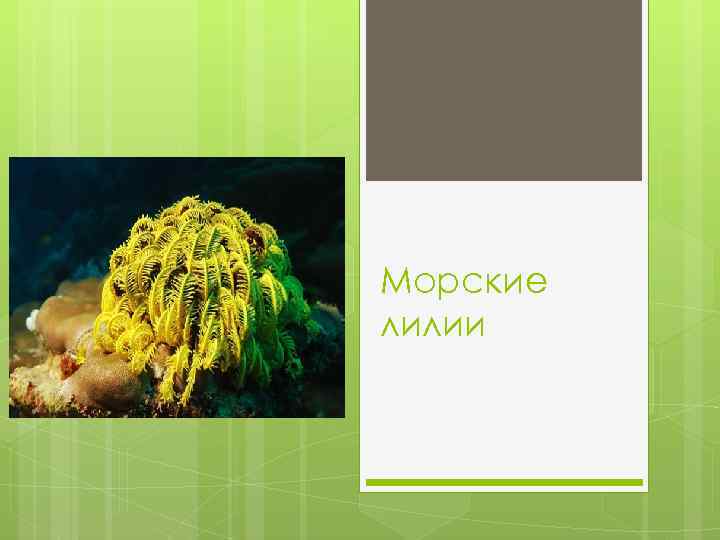 Морские лилии